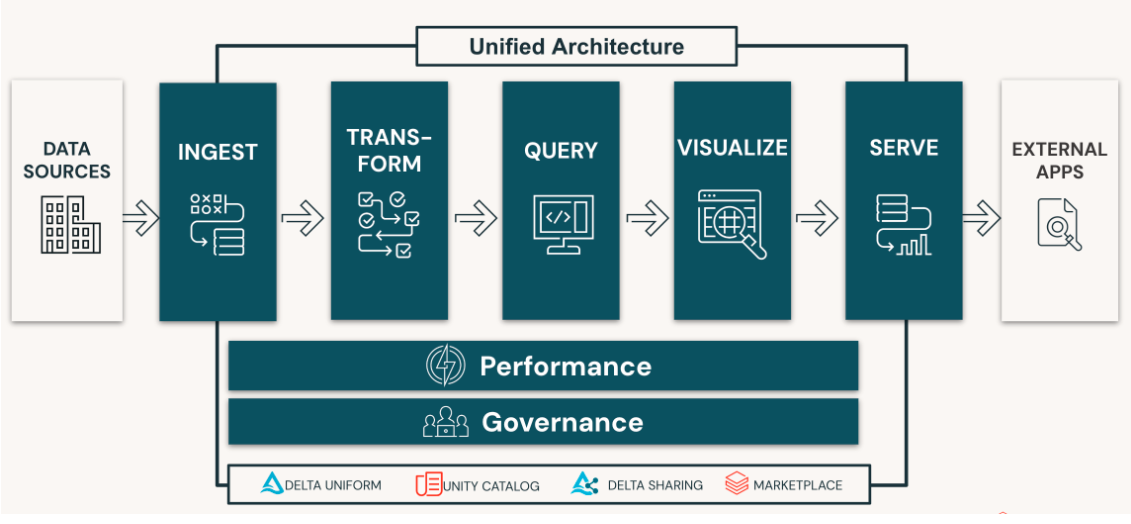 Unified Architecture

DATA SOURCES

INGEST

TRANS-FORM

QUERY

VISUALIZE

SERVE

EXTERNAL APPS

Performance

Governance

DELTA UNIFORM

UNITY CATALOG

DELTA SHARING

MARKETPLACE